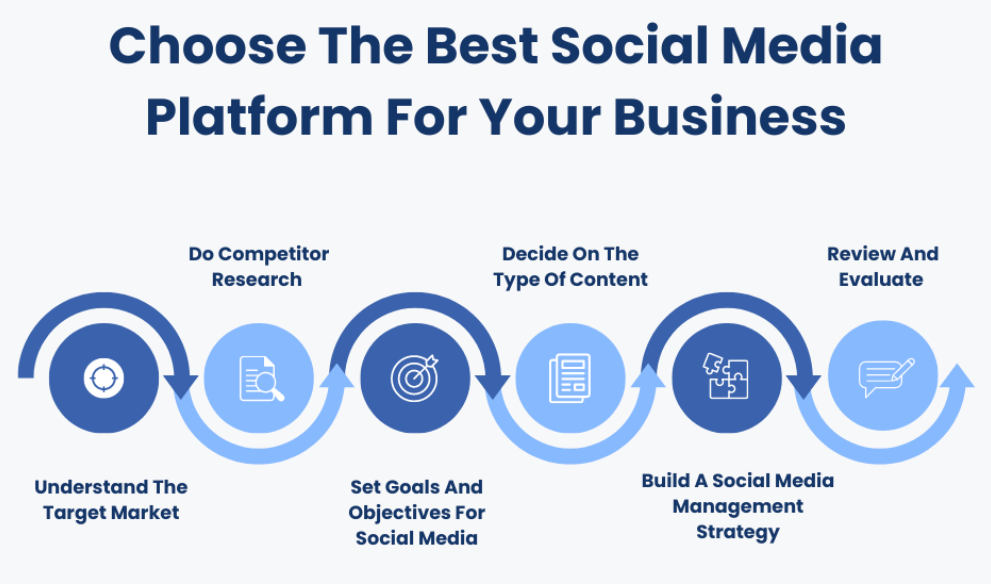 Choose The Best Social Media Platform For Your Business

Understand The Target Market

Do Competitor Research

Set Goals And Objectives For Social Media

Decide On The Type Of Content

Build A Social Media Management Strategy

Review And Evaluate